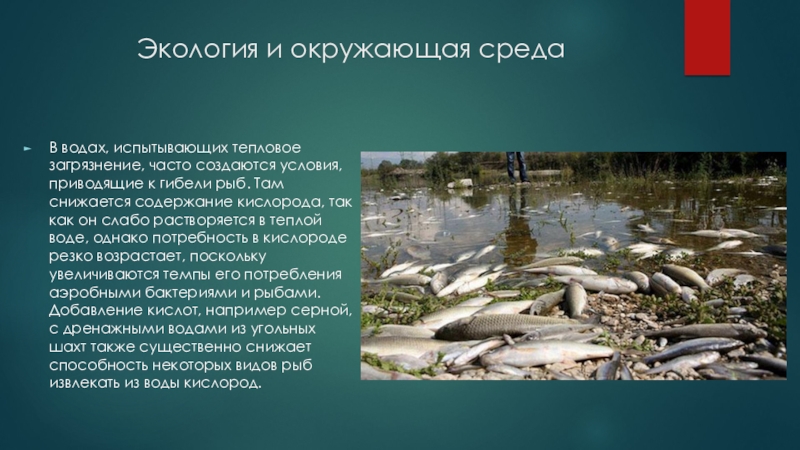 Экология и окружающая среда

В водах, испытывающих тепловое загрязнение, часто создаются условия, приводящие к гибели рыб. Там снижается содержание кислорода, так как он слабо растворяется в теплой воде, однако потребность в кислороде резко возрастает, поскольку увеличиваются темпы его потребления аэробными бактериями и рыбами. Добавление кислот, например серной, с дренажными водами из угольных шахт также существенно снижает способность некоторых видов рыб извлекать из воды кислород.